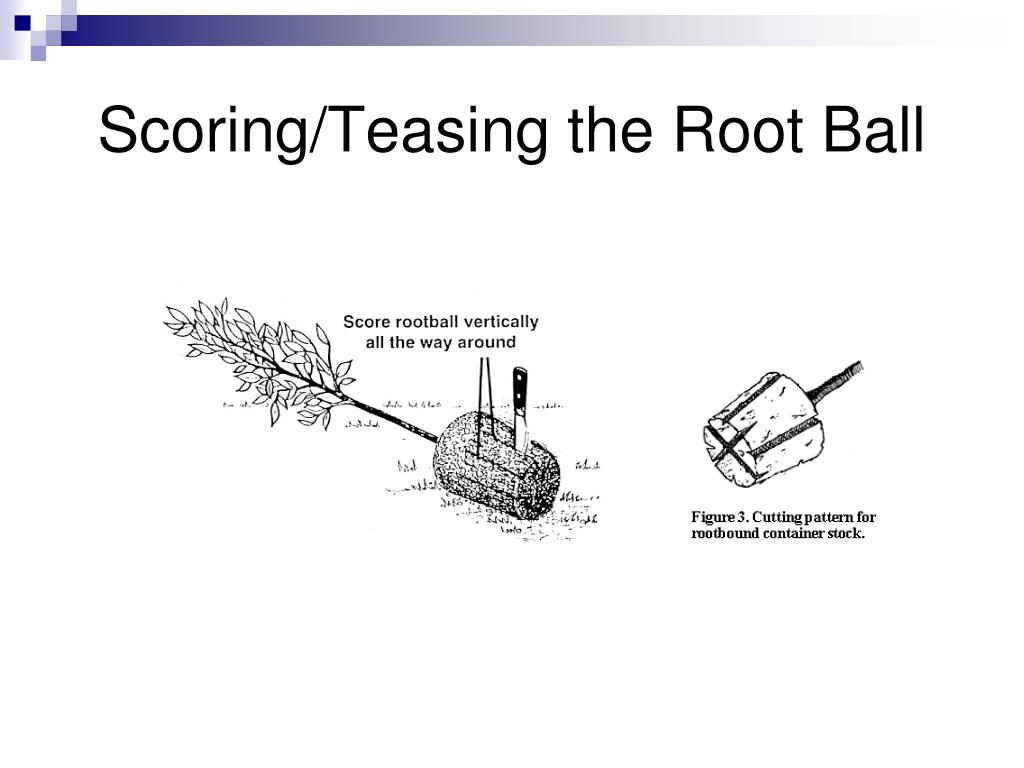 Scoring/Teasing the Root Ball

Score rootball vertically all the way around

Figure 3. Cutting pattern for rootbound container stock.